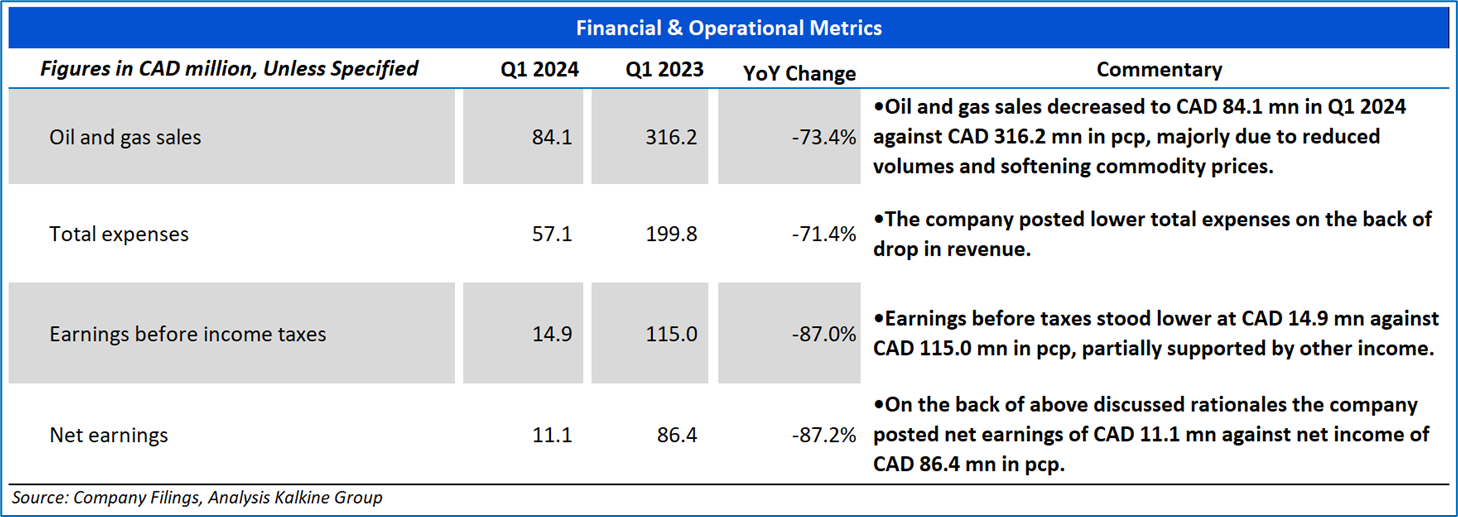 Financial & Operational Metrics

| Figures in CAD million, Unless Specified | Q1 2024 | Q1 2023 | YoY Change | Commentary |
|---|---|---|---|---|
| Oil and gas sales | 84.1 | 316.2 | -73.4% | •Oil and gas sales decreased to CAD 84.1 mn in Q1 2024 against CAD 316.2 mn in pcp, majorly due to reduced volumes and softening commodity prices. |
| Total expenses | 57.1 | 199.8 | -71.4% | •The company posted lower total expenses on the back of drop in revenue. |
| Earnings before income taxes | 14.9 | 115.0 | -87.0% | •Earnings before taxes stood lower at CAD 14.9 mn against CAD 115.0 mn in pcp, partially supported by other income. |
| Net earnings | 11.1 | 86.4 | -87.2% | •On the back of above discussed rationales the company posted net earnings of CAD 11.1 mn against net income of CAD 86.4 mn in pcp. |

Source: Company Filings, Analysis Kalkine Group